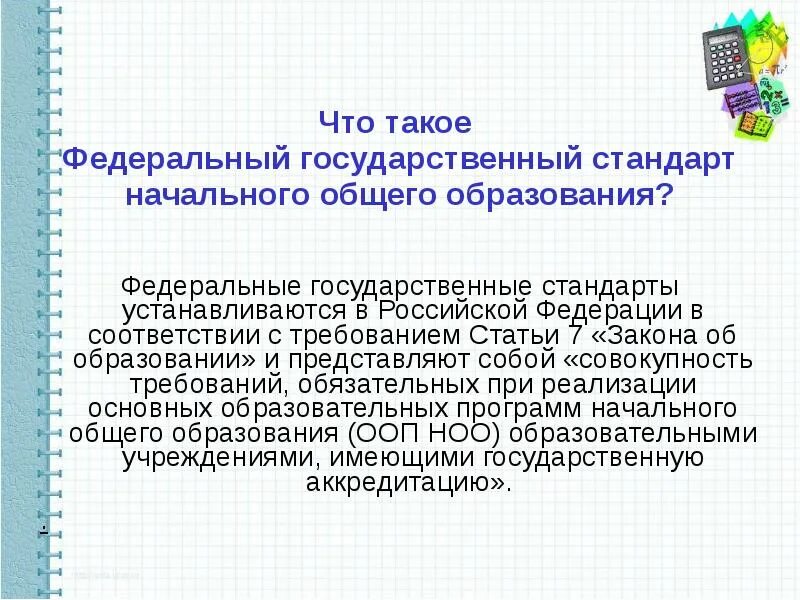 Что такое
Федеральный государственный стандарт начального общего образования?

Федеральные государственные стандарты устанавливаются в Российской Федерации в соответствии с требованием Статьи 7 «Закона об образовании» и представляют собой «совокупность требований, обязательных при реализации основных образовательных программ начального общего образования (ООП НОО) образовательными учреждениями, имеющими государственную аккредитацию».

.